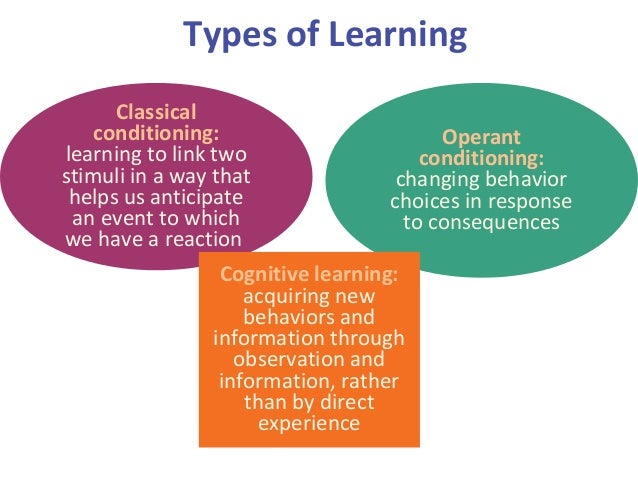 Types of Learning

Classical conditioning: learning to link two stimuli in a way that helps us anticipate an event to which we have a reaction

Operant conditioning: changing behavior choices in response to consequences

Cognitive learning: acquiring new behaviors and information through observation and information, rather than by direct experience